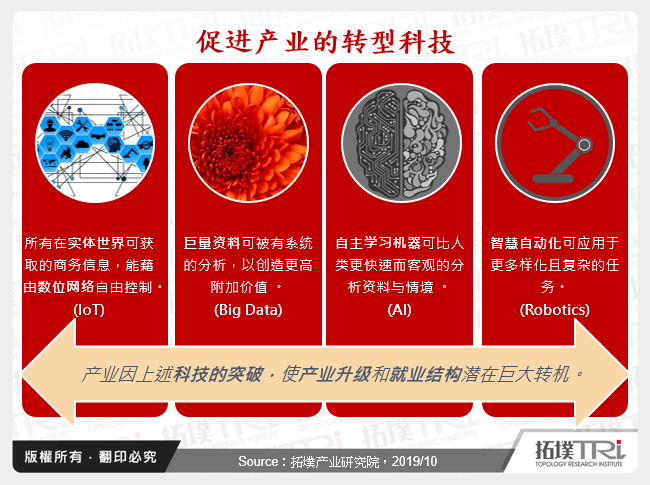 促进产业的转型科技

所有在实体世界可获取的商务信息，能藉由数位网络自由控制。
(IoT)

巨量资料可被有系统的分析，以创造更高附加价值 。
(Big Data)

自主学习机器可比人类更快速而客观的分析资料与情境 。
(AI)

智慧自动化可应用于更多样化且复杂的任务。
(Robotics)

产业因上述科技的突破，使产业升级和就业结构潜在巨大转机。

版權所有 · 翻印必究

Source：拓墣产业研究院，2019/10

拓墣TRi
TOPOLOGY RESEARCH INSTITUTE